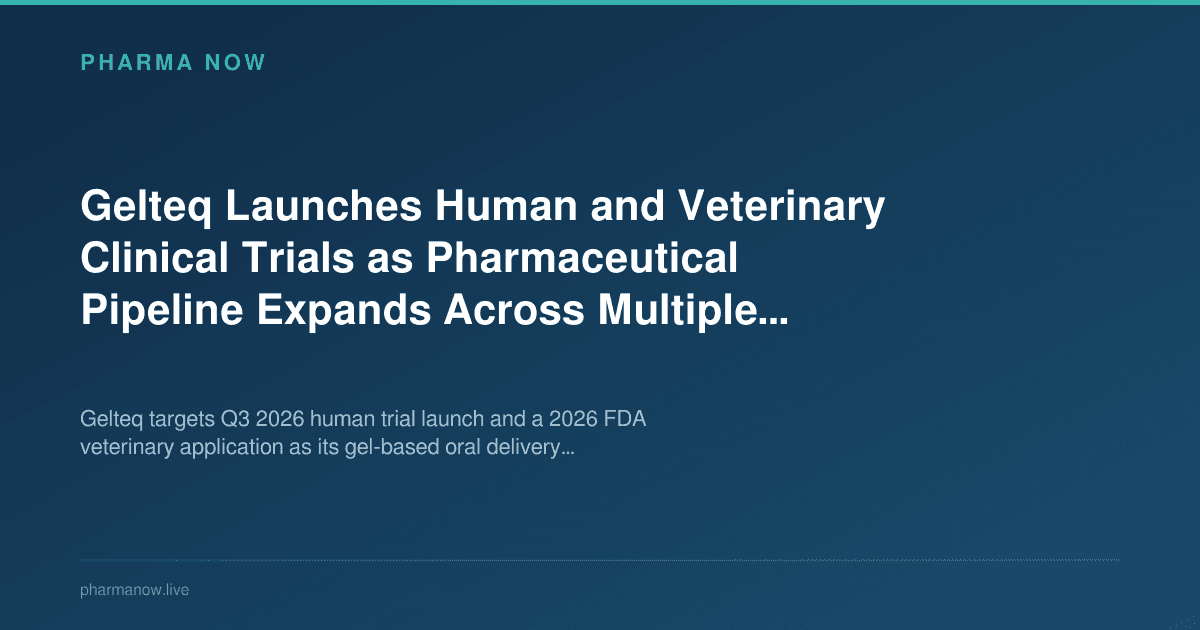 PHARMA NOW

Gelteq Launches Human and Veterinary Clinical Trials as Pharmaceutical Pipeline Expands Across Multiple...

Gelteq targets Q3 2026 human trial launch and a 2026 FDA veterinary application as its gel-based oral delivery...

pharmanow.live